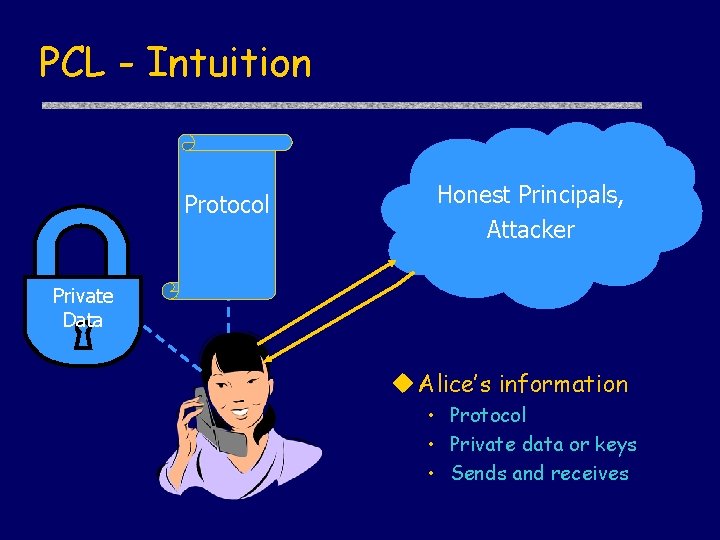 PCL - Intuition

Protocol

Honest Principals, Attacker

Private Data

◆ Alice's information
• Protocol
• Private data or keys
• Sends and receives